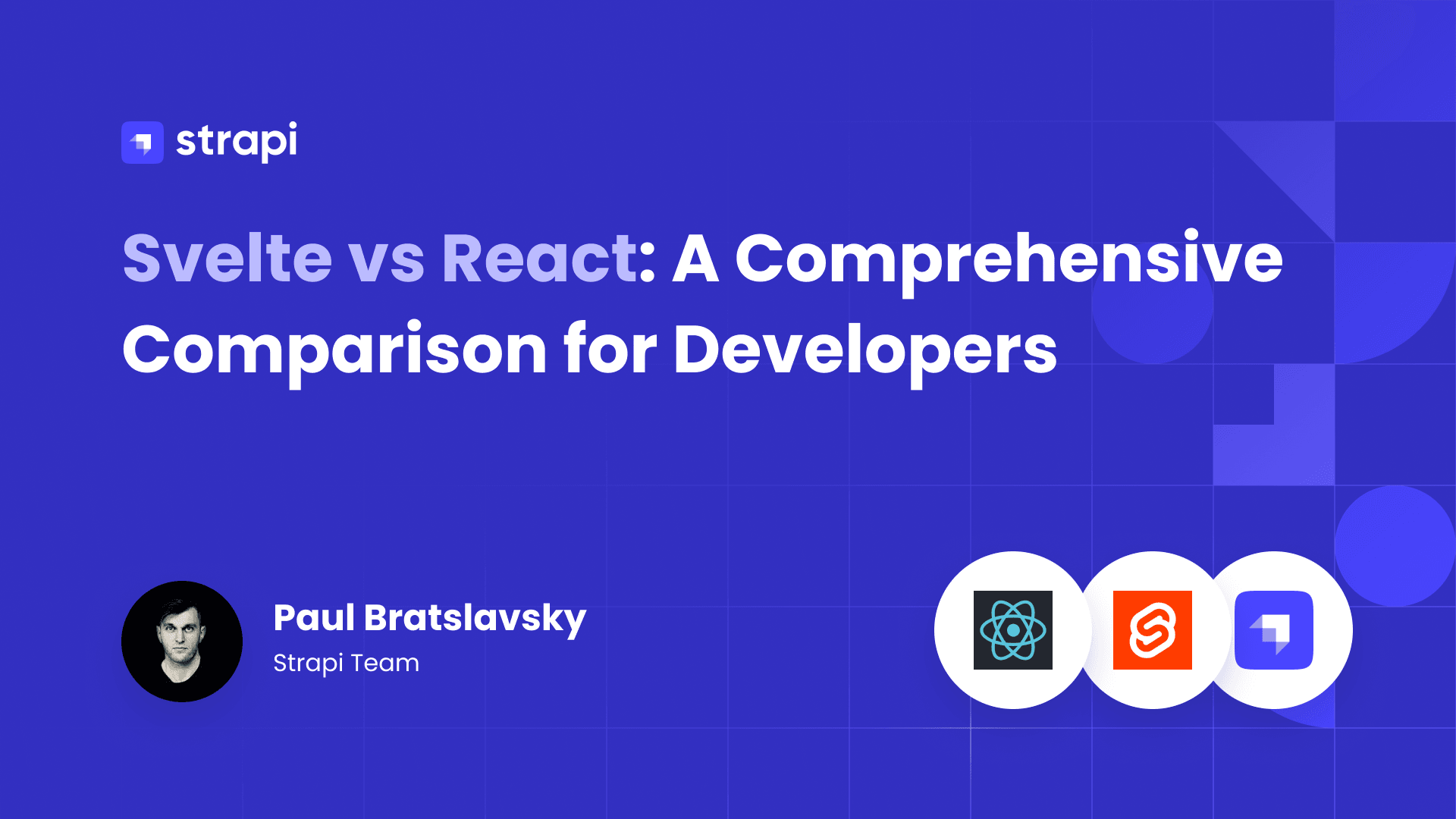 strapi

Svelte vs React: A Comprehensive Comparison for Developers

Paul Bratslavsky
Strapi Team